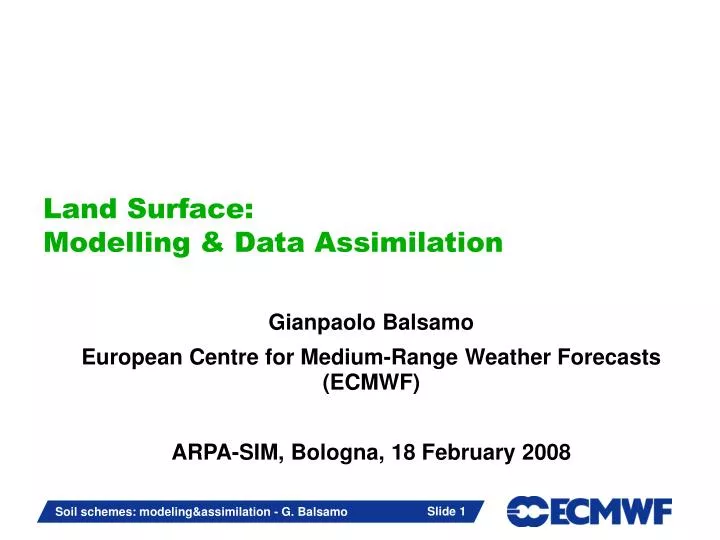 Land Surface:
Modelling & Data Assimilation

Gianpaolo Balsamo

European Centre for Medium-Range Weather Forecasts (ECMWF)

ARPA-SIM, Bologna, 18 February 2008

Soil schemes: modeling&assimilation - G. Balsamo Slide 1

ECMWF